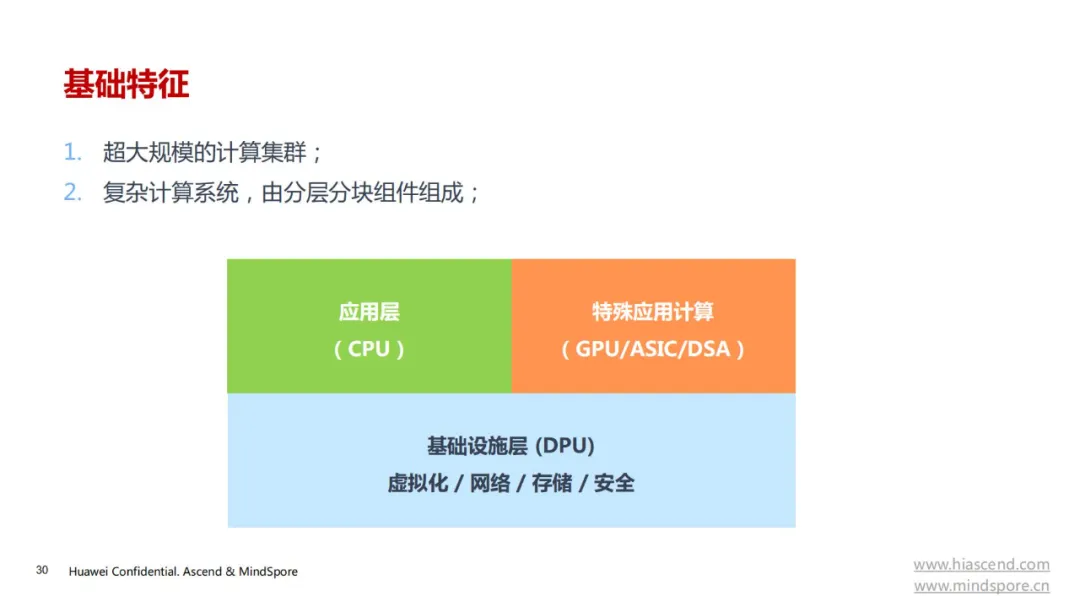 基础特征

1. 超大规模的计算集群；
2. 复杂计算系统，由分层分块组件组成；

应用层
（CPU）

特殊应用计算
（GPU/ASIC/DSA）

基础设施层 (DPU)
虚拟化 / 网络 / 存储 / 安全

30 Huawei Confidential. Ascend & MindSpore

www.hiascend.com
www.mindspore.cn